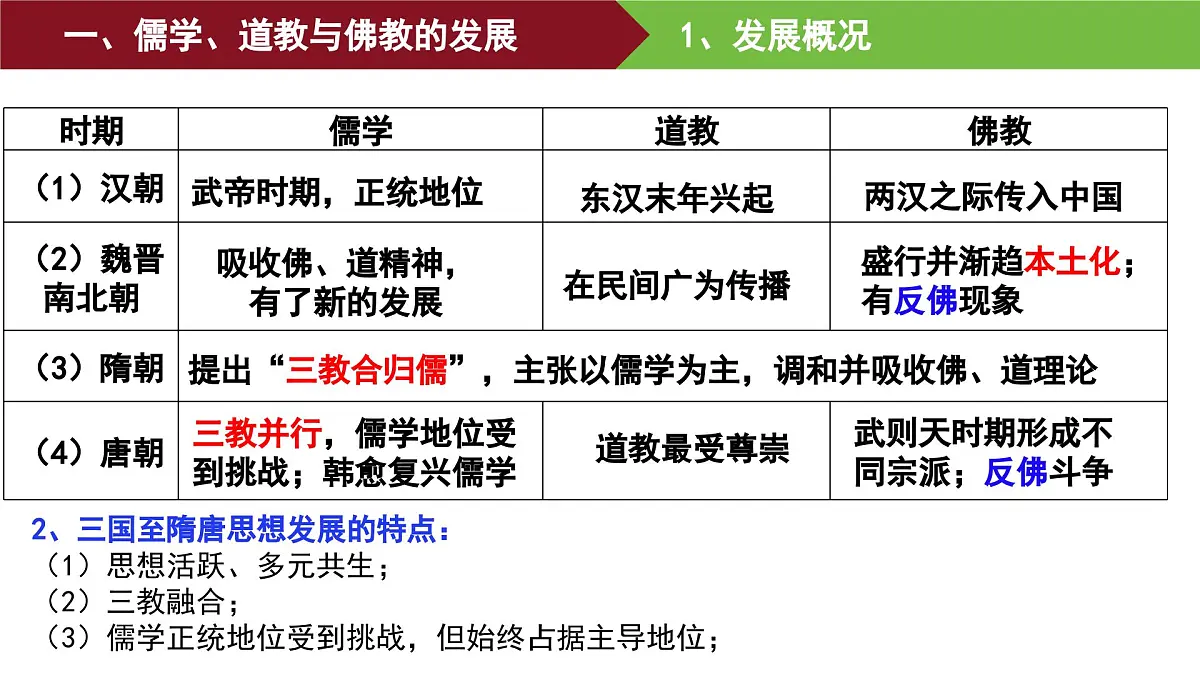 一、儒学、道教与佛教的发展

1、发展概况

| 时期 | 儒学 | 道教 | 佛教 |
|---|---|---|---|
| （1）汉朝 | 武帝时期，正统地位 | 东汉末年兴起 | 两汉之际传入中国 |
| （2）魏晋南北朝 | 吸收佛、道精神，有了新的发展 | 在民间广为传播 | 盛行并渐趋本土化；有反佛现象 |
| （3）隋朝 | 提出“三教合归儒”，主张以儒学为主，调和并吸收佛、道理论 | | |
| （4）唐朝 | 三教并行，儒学地位受到挑战；韩愈复兴儒学 | 道教最受尊崇 | 武则天时期形成不同宗派；反佛斗争 |

2、三国至隋唐思想发展的特点：
（1）思想活跃、多元共生；
（2）三教融合；
（3）儒学正统地位受到挑战，但始终占据主导地位；